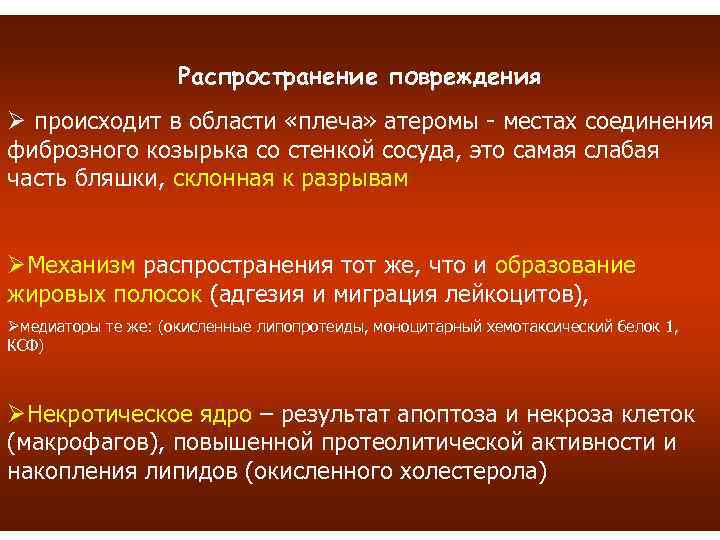 Распространение повреждения

➢ происходит в области «плеча» атеромы - местах соединения фиброзного козырька со стенкой сосуда, это самая слабая часть бляшки, склонная к разрывам

➢Механизм распространения тот же, что и образование жировых полосок (адгезия и миграция лейкоцитов),

➢медиаторы те же: (окисленные липопротеиды, моноцитарный хемотаксический белок 1, КСФ)

➢Некротическое ядро – результат апоптоза и некроза клеток (макрофагов), повышенной протеолитической активности и накопления липидов (окисленного холестерола)